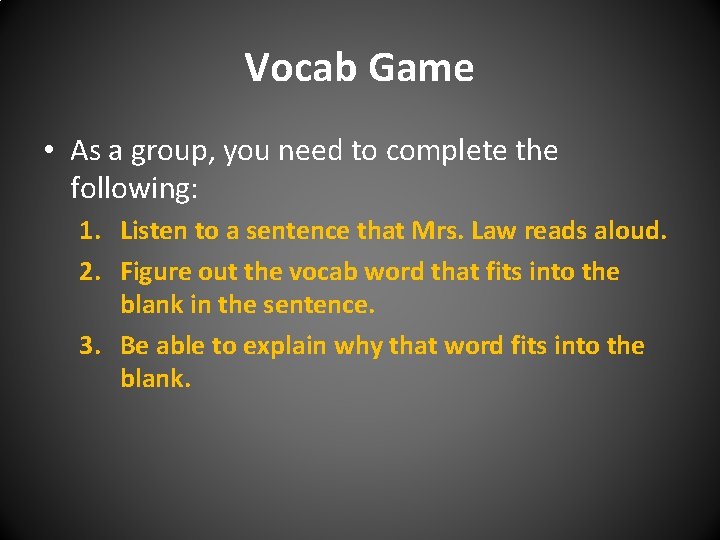 Vocab Game

• As a group, you need to complete the following:

1. Listen to a sentence that Mrs. Law reads aloud.
2. Figure out the vocab word that fits into the blank in the sentence.
3. Be able to explain why that word fits into the blank.